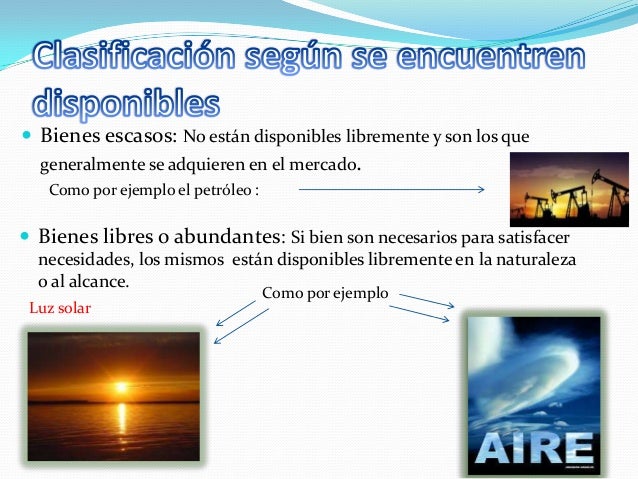 Clasificación según se encuentren disponibles

Bienes escasos: No están disponibles libremente y son los que generalmente se adquieren en el mercado.

Como por ejemplo el petróleo :

Bienes libres o abundantes: Si bien son necesarios para satisfacer necesidades, los mismos están disponibles libremente en la naturaleza o al alcance.

Como por ejemplo

Luz solar

AIRE